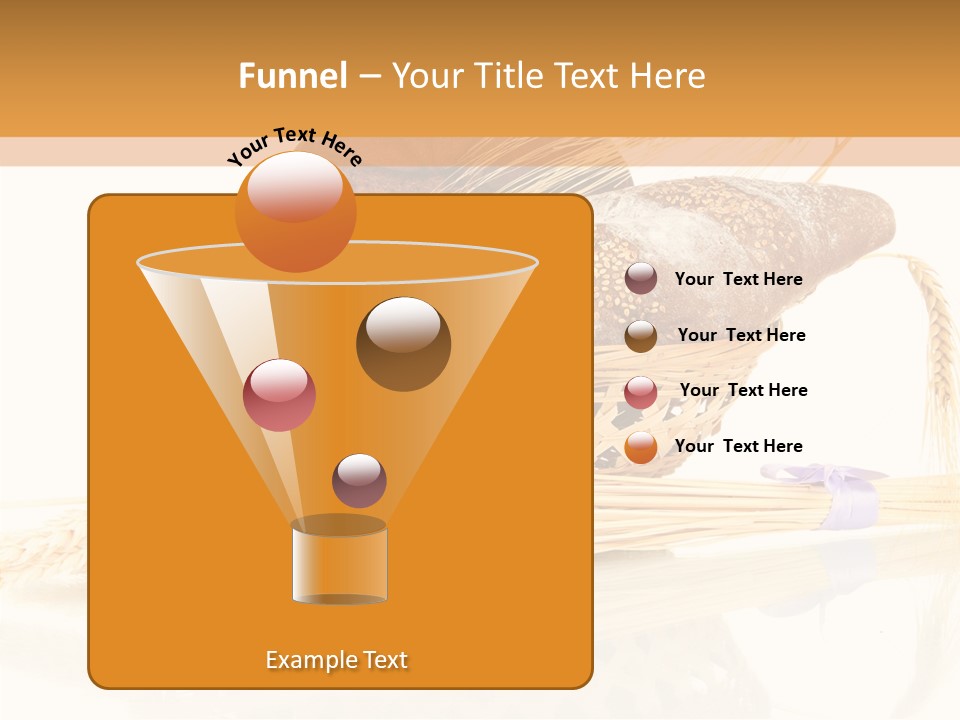 Funnel – Your Title Text Here

Your Text Here

Your Text Here

Your Text Here

Your Text Here

Your Text Here

Example Text